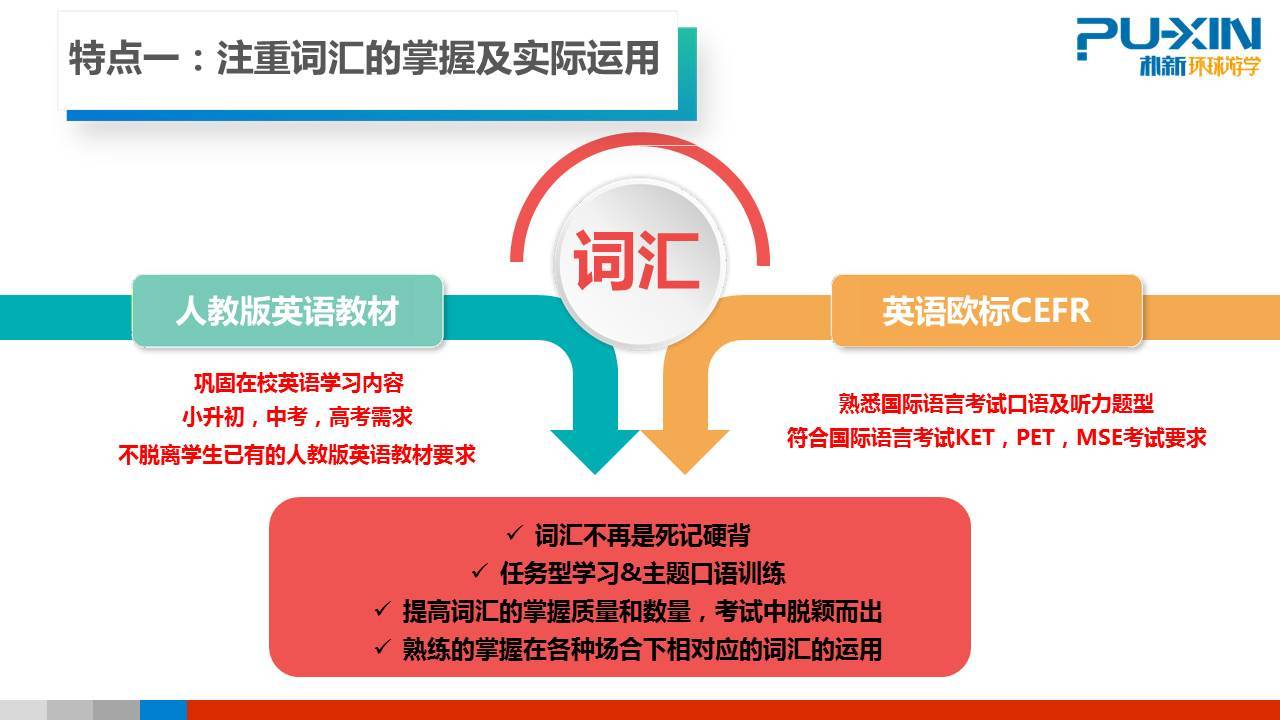 特点一：注重词汇的掌握及实际运用

PU-XIN
朴新环球游学

词汇

人教版英语教材

巩固在校英语学习内容
小升初，中考，高考需求
不脱离学生已有的人教版英语教材要求

英语欧标CEFR

熟悉国际语言考试口语及听力题型
符合国际语言考试KET，PET，MSE考试要求

✓ 词汇不再是死记硬背
✓ 任务型学习&主题口语训练
✓ 提高词汇的掌握质量和数量，考试中脱颖而出
✓ 熟练的掌握在各种场合下相对应的词汇的运用